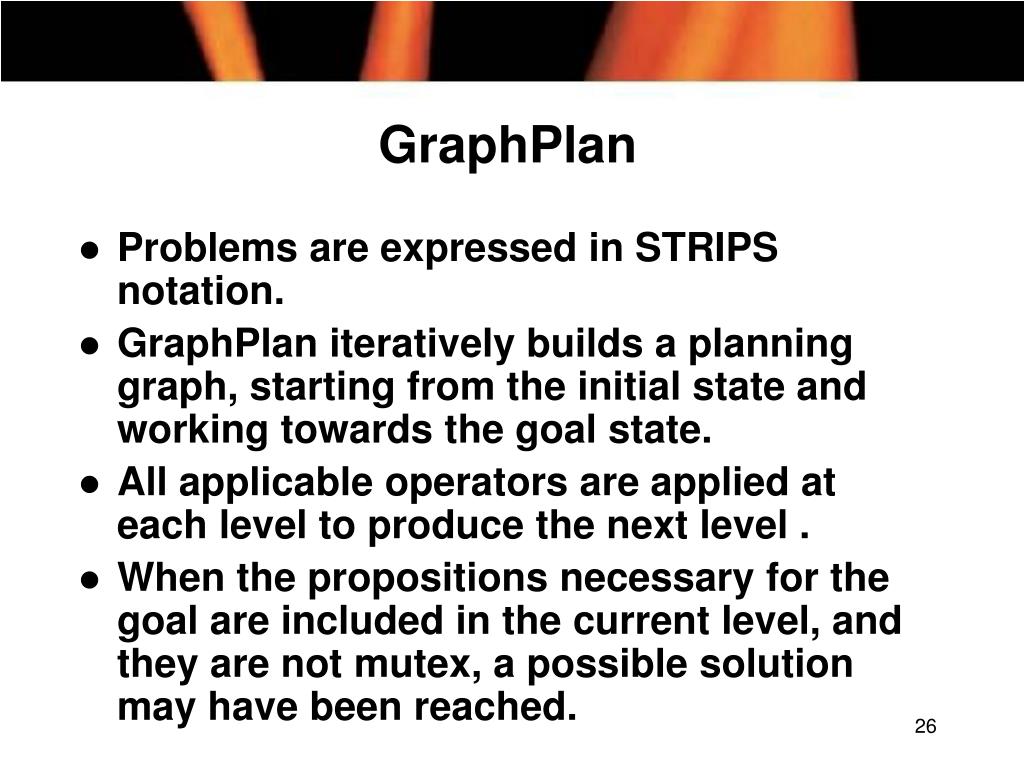 GraphPlan

- Problems are expressed in STRIPS notation.
- GraphPlan iteratively builds a planning graph, starting from the initial state and working towards the goal state.
- All applicable operators are applied at each level to produce the next level .
- When the propositions necessary for the goal are included in the current level, and they are not mutex, a possible solution may have been reached.

26